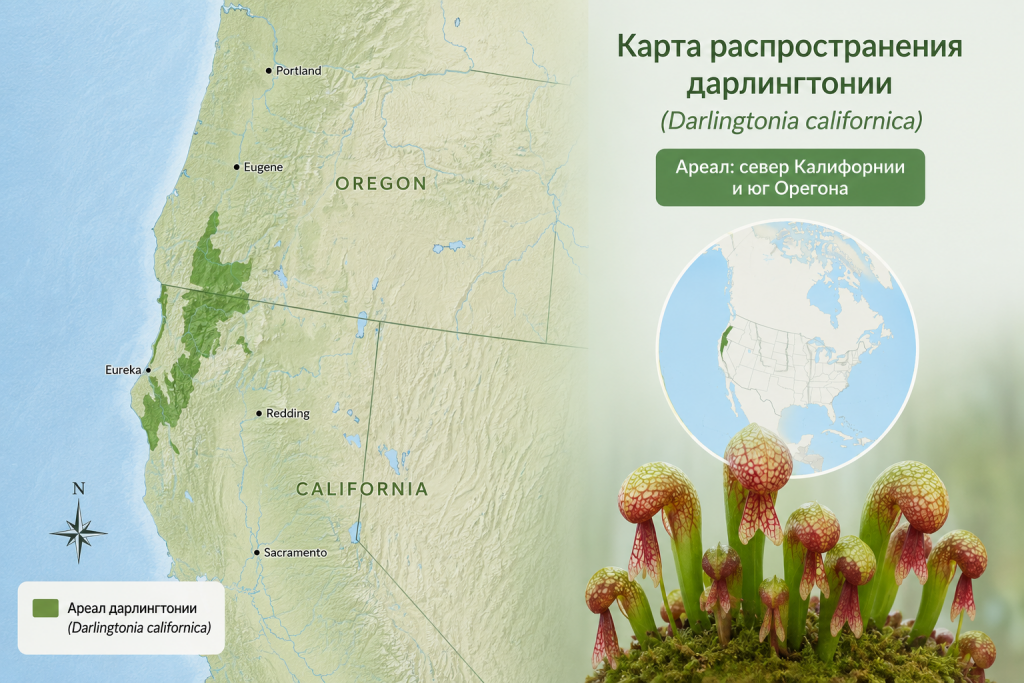 Карта распространения дарлингтонии
(Darlingtonia californica)

Ареал: север Калифорнии и юг Орегона

Portland
Eugene
OREGON
Eureka
Redding
CALIFORNIA
Sacramento
N

Ареал дарлингтонии
(Darlingtonia californica)